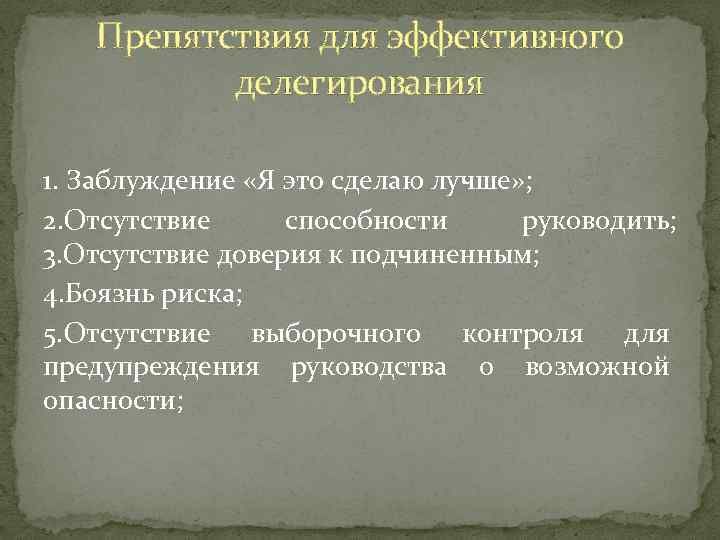 Препятствия для эффективного делегирования

1. Заблуждение «Я это сделаю лучше»;

2.Отсутствие способности руководить;
3.Отсутствие доверия к подчиненным;

4.Боязнь риска;

5.Отсутствие выборочного контроля для предупреждения руководства о возможной опасности;